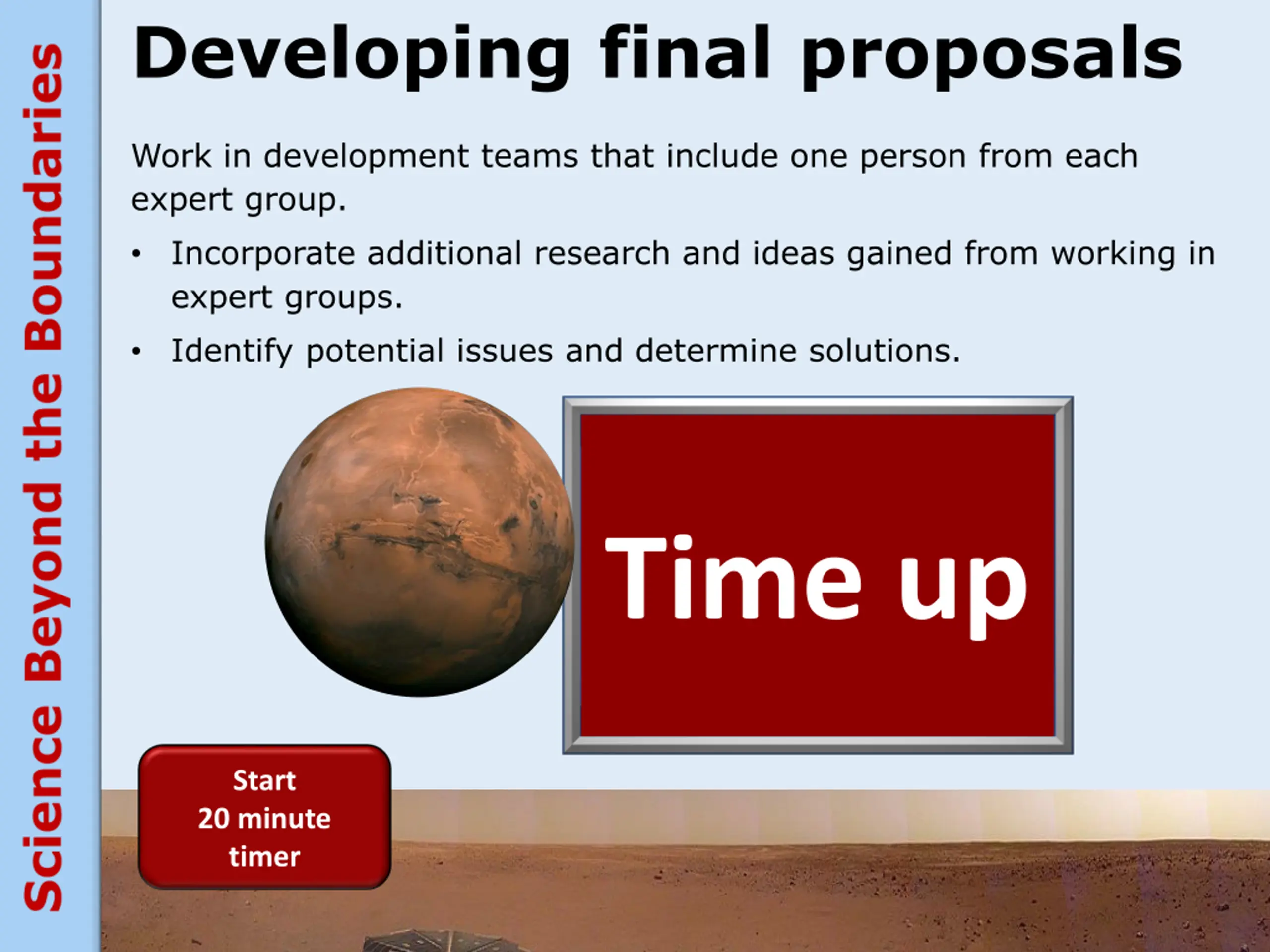 Science Beyond the Boundaries

Developing final proposals

Work in development teams that include one person from each expert group.

• Incorporate additional research and ideas gained from working in expert groups.

• Identify potential issues and determine solutions.

Time up

Start
20 minute
timer